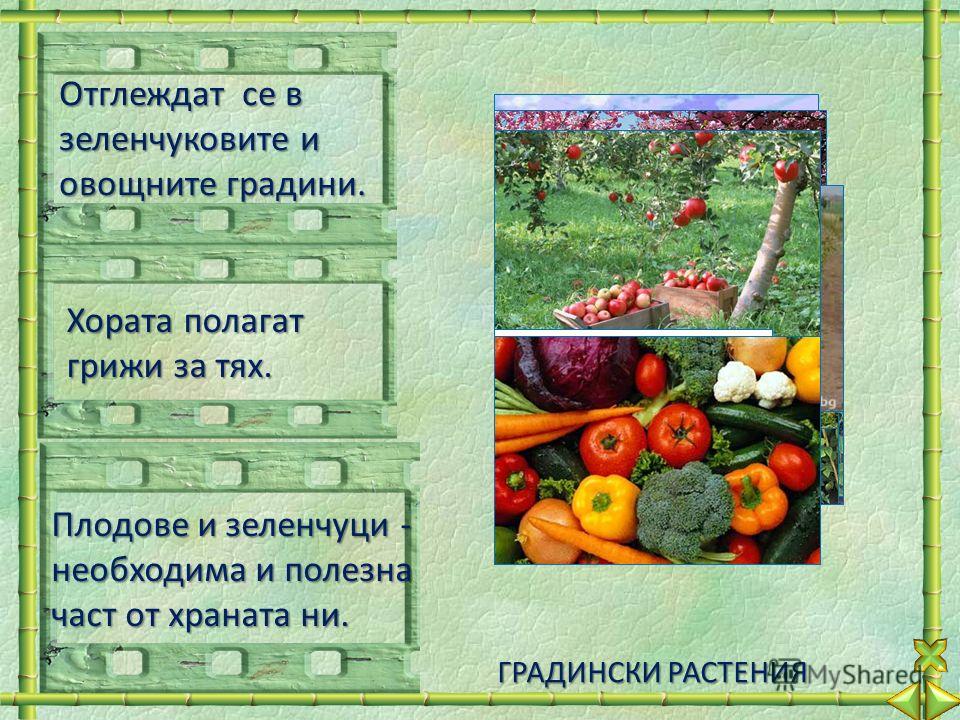 Отглеждат се в зеленчуковите и овощните градини.

Хората полагат грижи за тях.

Плодове и зеленчуци - необходима и полезна част от храната ни.

ГРАДИНСКИ РАСТЕНИЯ

MyShared